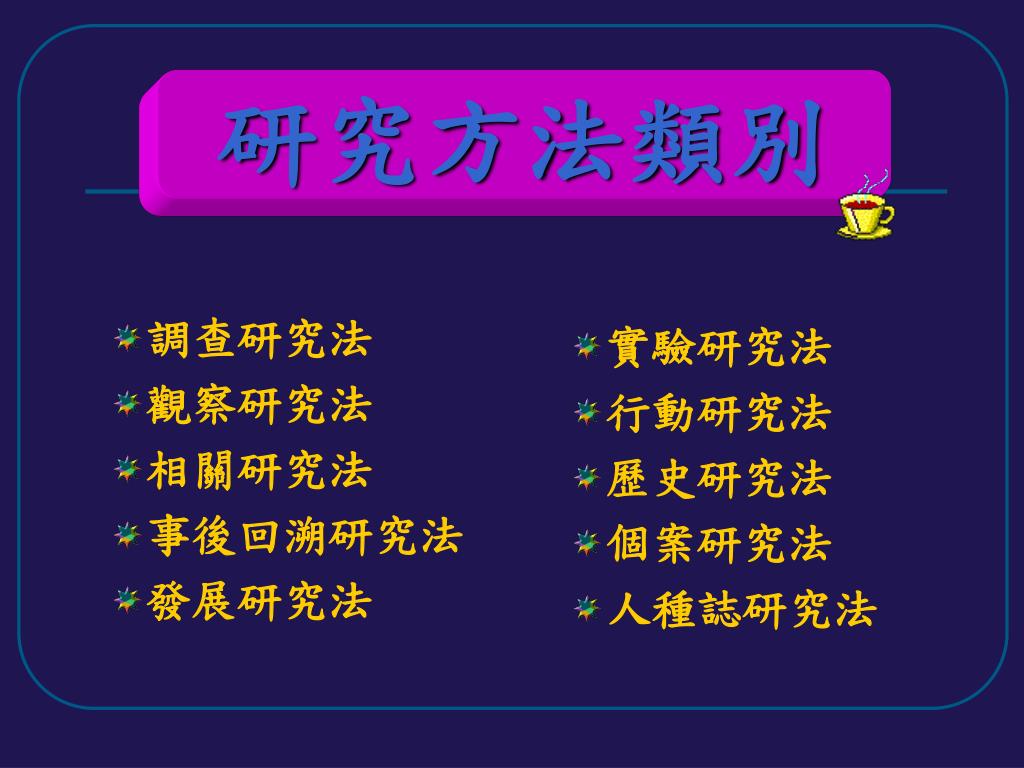 研究方法類別

調查研究法
觀察研究法
相關研究法
事後回溯研究法
發展研究法

實驗研究法
行動研究法
歷史研究法
個案研究法
人種誌研究法